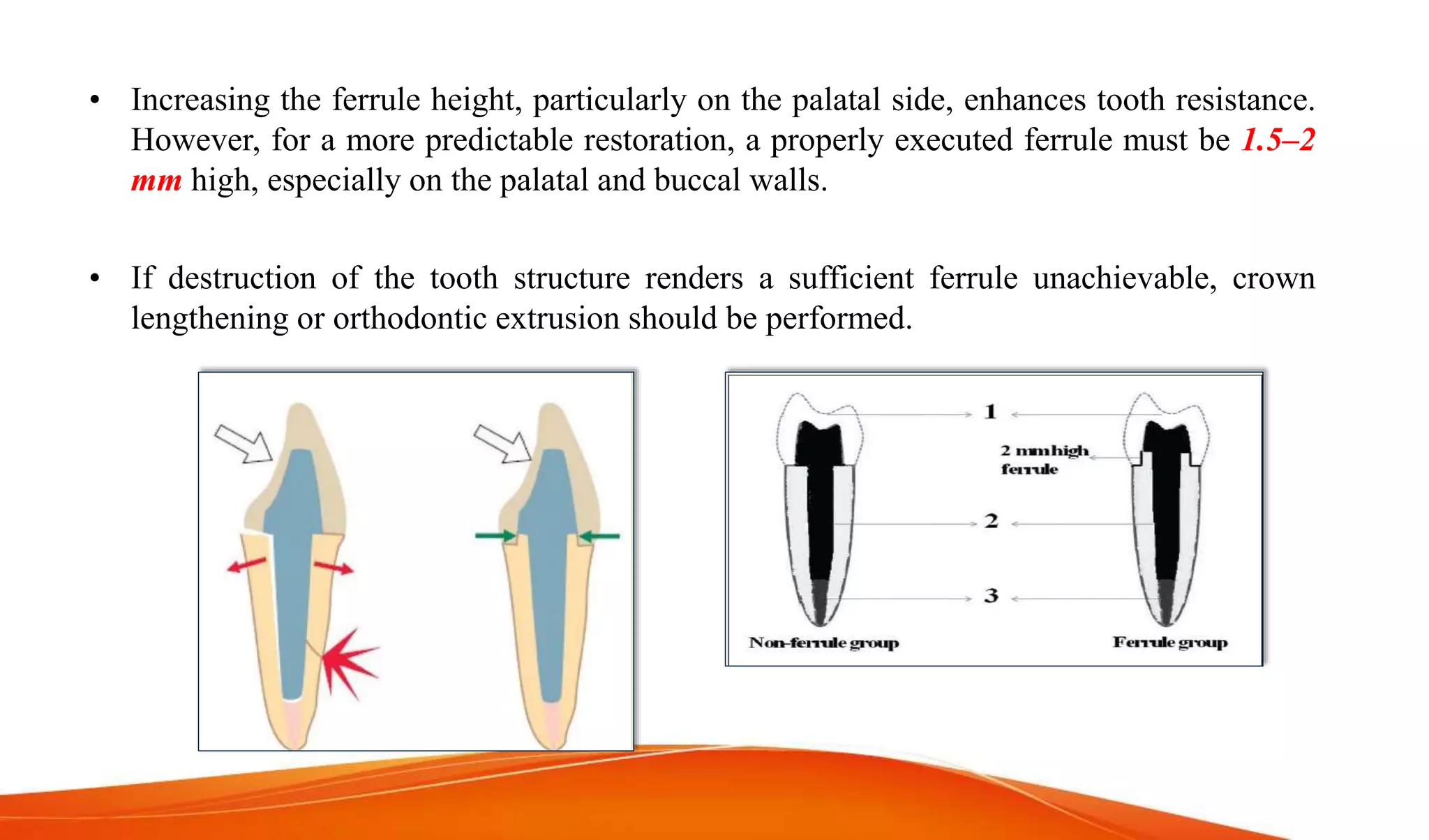 • Increasing the ferrule height, particularly on the palatal side, enhances tooth resistance. However, for a more predictable restoration, a properly executed ferrule must be 1.5–2 mm high, especially on the palatal and buccal walls.

• If destruction of the tooth structure renders a sufficient ferrule unachievable, crown lengthening or orthodontic extrusion should be performed.

1

2 mm high ferrule

2

3

Non-ferrule group

Ferrule group